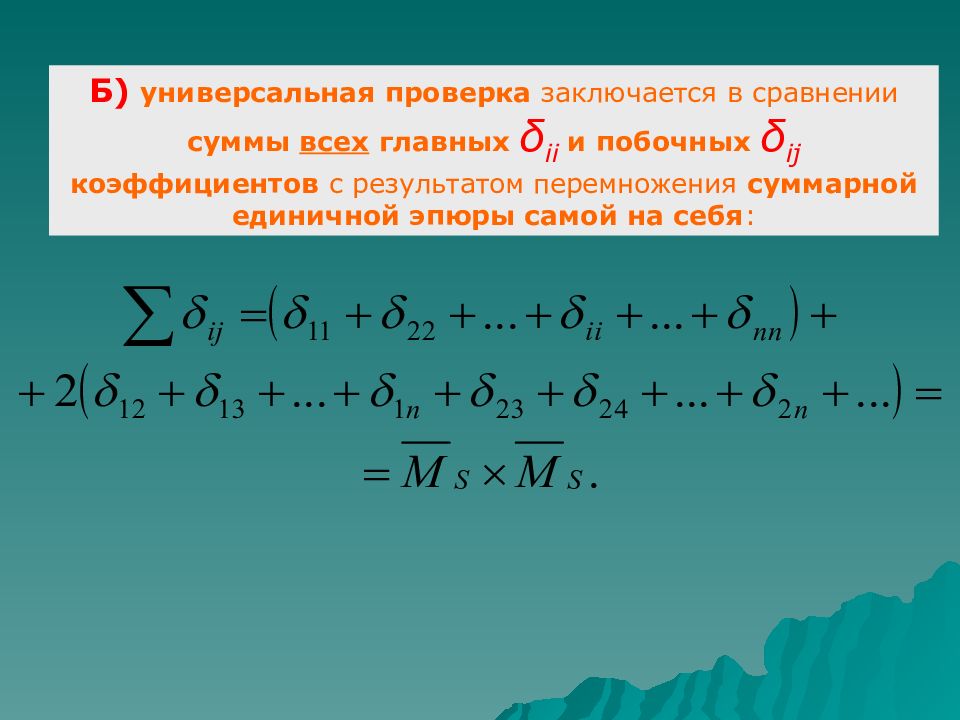 Б) универсальная проверка заключается в сравнении суммы всех главных $\delta_{ii}$ и побочных $\delta_{ij}$ коэффициентов с результатом перемножения суммарной единичной эпюры самой на себя:

$\sum \delta_{ij} = (\delta_{11} + \delta_{22} + \ldots + \delta_{ii} + \ldots + \delta_{nn}) +$
$+ 2(\delta_{12} + \delta_{13} + \ldots + \delta_{1n} + \delta_{23} + \delta_{24} + \ldots + \delta_{2n} + \ldots) =$
$= \overline{M}_S \times \overline{M}_S.$